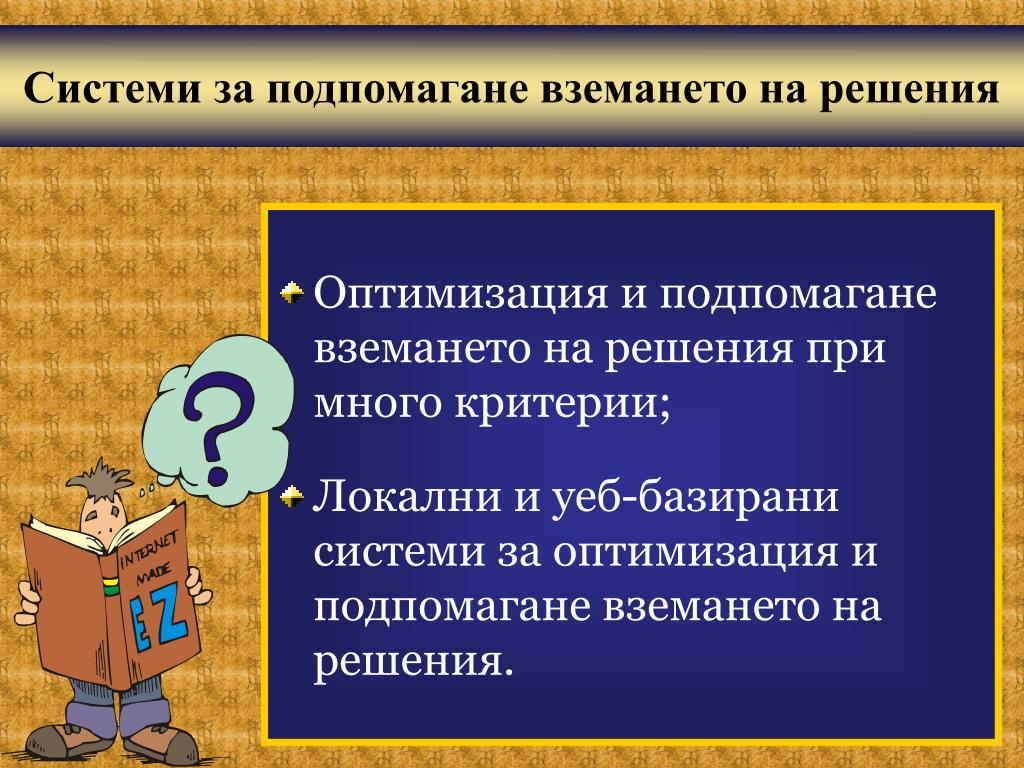 Системи за подпомагане вземането на решения

Оптимизация и подпомагане вземането на решения при много критерии;

Локални и уеб-базирани системи за оптимизация и подпомагане вземането на решения.

?

INTERNET MADE EZ